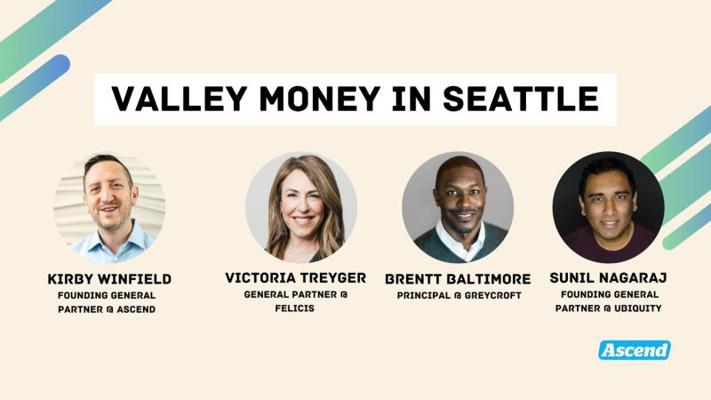 VALLEY MONEY IN SEATTLE

KIRBY WINFIELD
FOUNDING GENERAL PARTNER @ ASCEND

VICTORIA TREYGER
GENERAL PARTNER @ FELICIS

BRENTT BALTIMORE
PRINCIPAL @ GREYCROFT

SUNIL NAGARAJ
FOUNDING GENERAL PARTNER @ UBIQUITY

Ascend